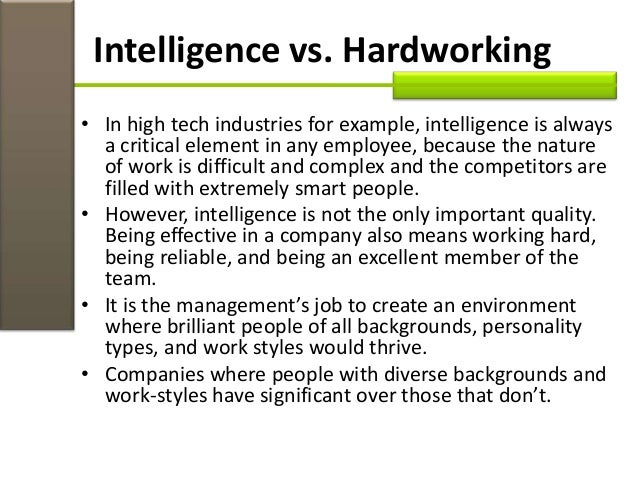 Intelligence vs. Hardworking

• In high tech industries for example, intelligence is always a critical element in any employee, because the nature of work is difficult and complex and the competitors are filled with extremely smart people.

• However, intelligence is not the only important quality. Being effective in a company also means working hard, being reliable, and being an excellent member of the team.

• It is the management's job to create an environment where brilliant people of all backgrounds, personality types, and work styles would thrive.

• Companies where people with diverse backgrounds and work-styles have significant over those that don't.